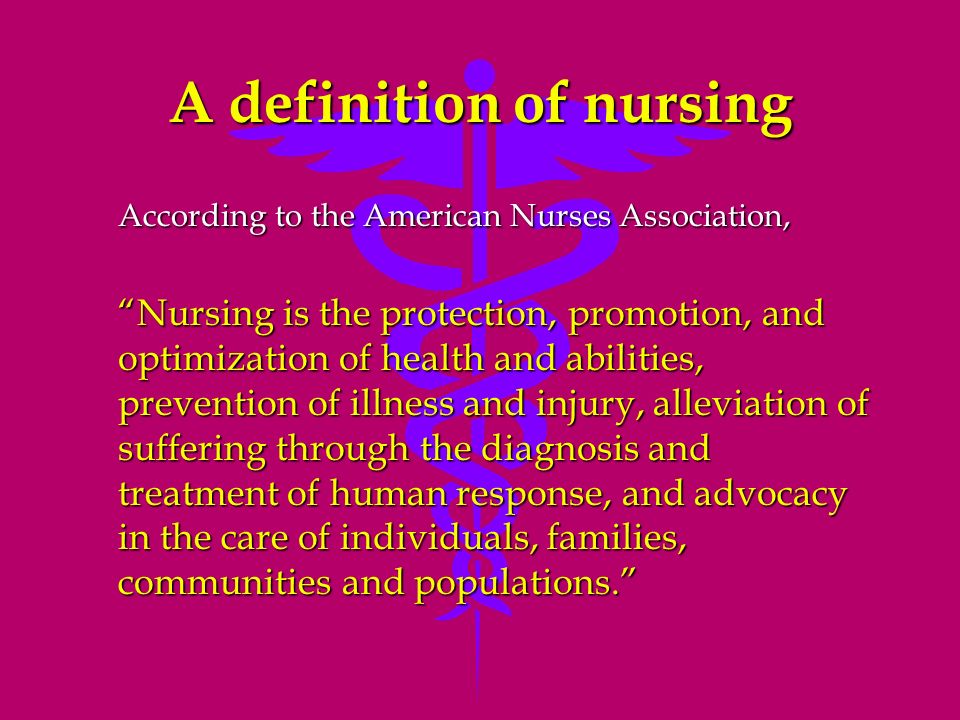 A definition of nursing

According to the American Nurses Association,

“Nursing is the protection, promotion, and optimization of health and abilities, prevention of illness and injury, alleviation of suffering through the diagnosis and treatment of human response, and advocacy in the care of individuals, families, communities and populations.”